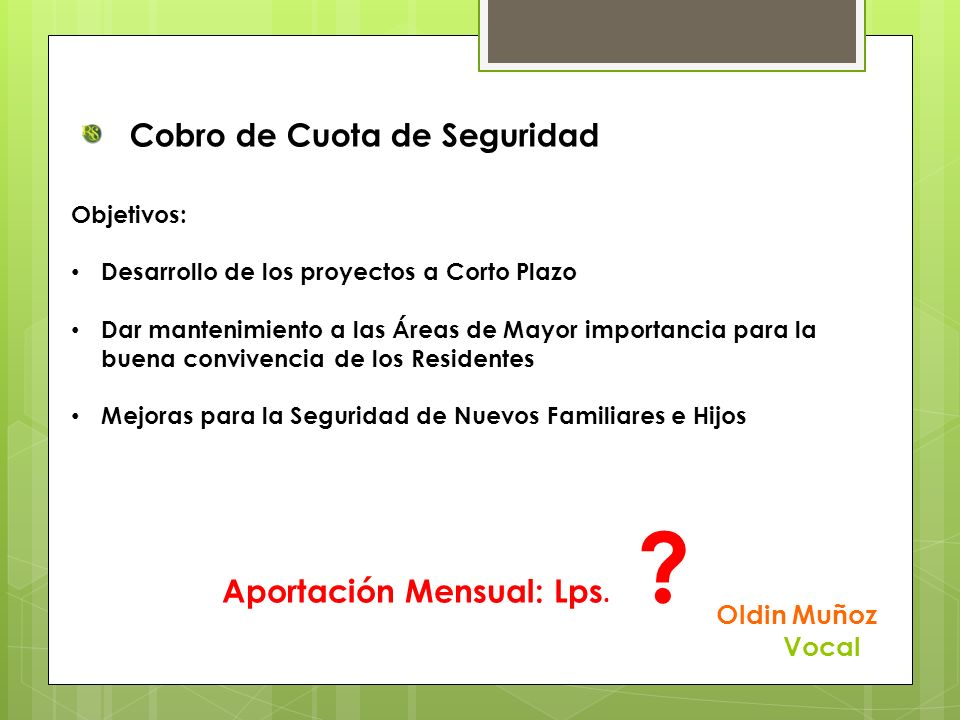 Cobro de Cuota de Seguridad

Objetivos:

• Desarrollo de los proyectos a Corto Plazo

• Dar mantenimiento a las Áreas de Mayor importancia para la buena convivencia de los Residentes

• Mejoras para la Seguridad de Nuevos Familiares e Hijos

Aportación Mensual: Lps. ?

Oldin Muñoz
Vocal